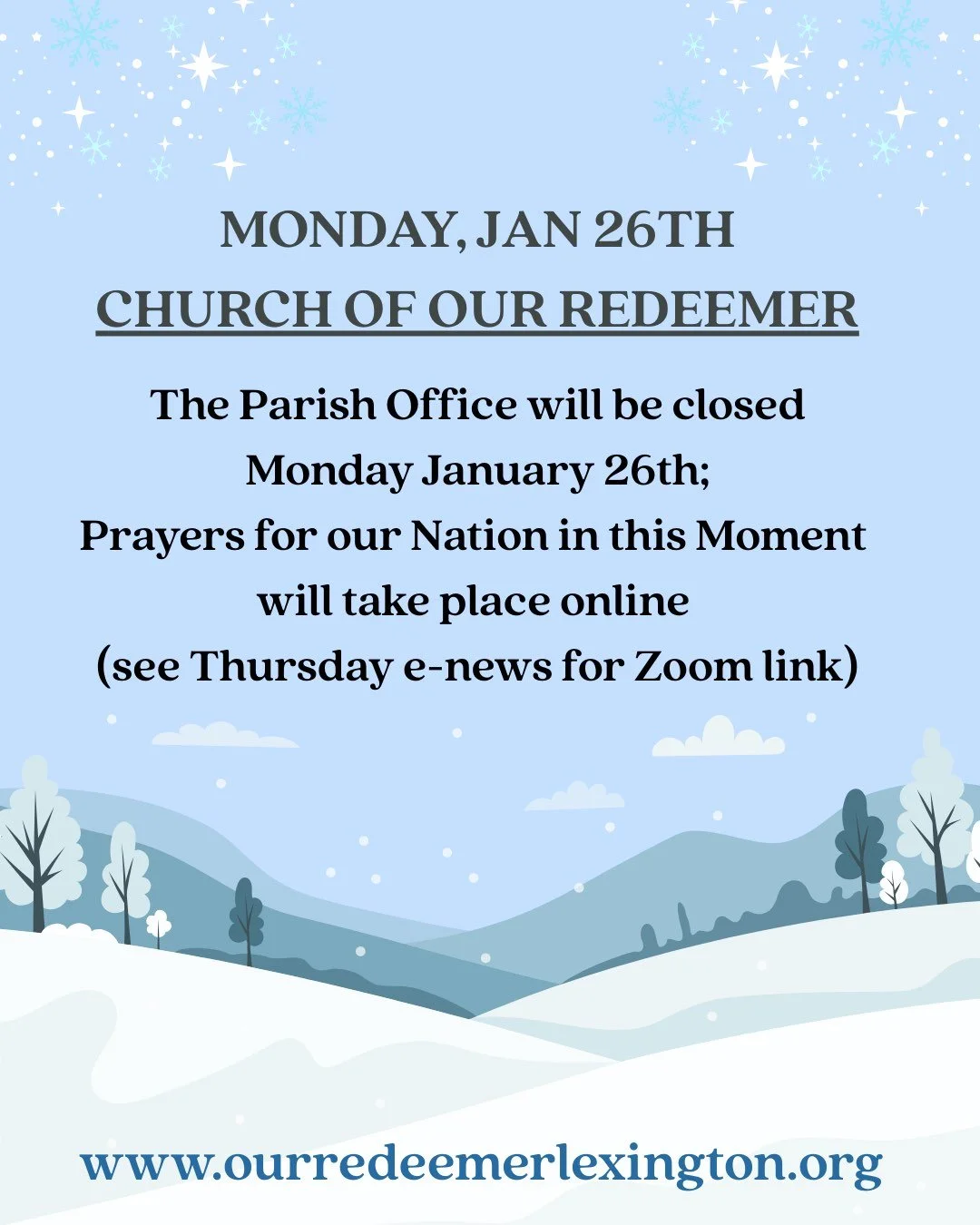 MONDAY, JAN 26TH
CHURCH OF OUR REDEEMER

The Parish Office will be closed Monday January 26th;
Prayers for our Nation in this Moment will take place online
(see Thursday e-news for Zoom link)

www.ourredeemerlexington.org